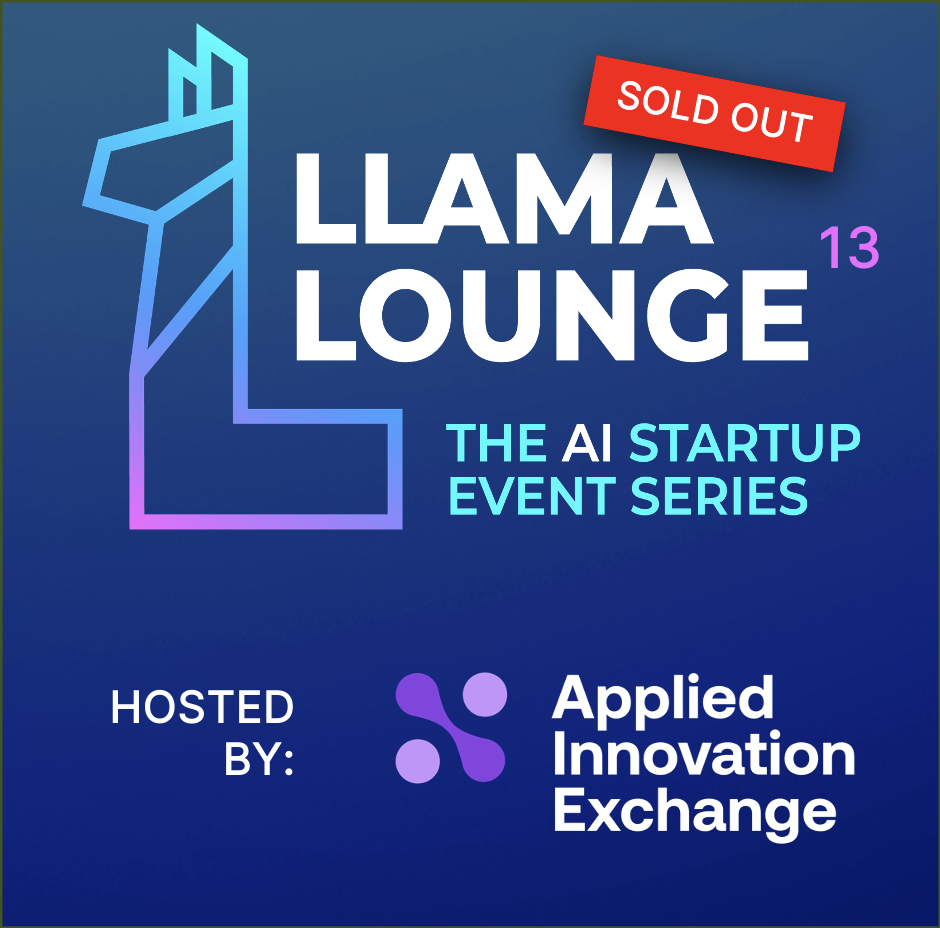 SOLD OUT

LLAMA LOUNGE 13

THE AI STARTUP EVENT SERIES

HOSTED BY:

Applied Innovation Exchange